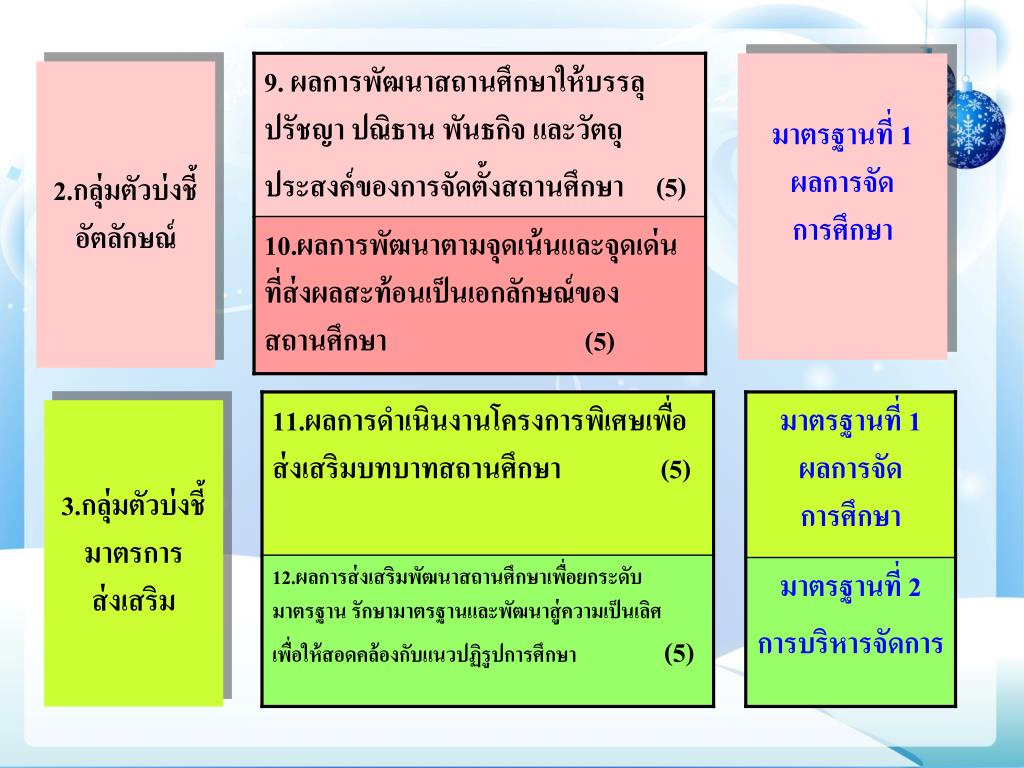 2.กลุ่มตัวบ่งชี้ อัตลักษณ์

9. ผลการพัฒนาสถานศึกษาให้บรรลุ ปรัชญา ปณิธาน พันธกิจ และวัตถุ ประสงค์ของการจัดตั้งสถานศึกษา (5)

10.ผลการพัฒนาตามจุดเน้นและจุดเด่น ที่ส่งผลสะท้อนเป็นเอกลักษณ์ของ สถานศึกษา (5)

มาตรฐานที่ 1 ผลการจัด การศึกษา

3.กลุ่มตัวบ่งชี้ มาตรการ ส่งเสริม

11.ผลการดำเนินงานโครงการพิเศษเพื่อ ส่งเสริมบทบาทสถานศึกษา (5)

12.ผลการส่งเสริมพัฒนาสถานศึกษาเพื่อยกระดับ มาตรฐาน รักษามาตรฐานและพัฒนาสู่ความเป็นเลิศ เพื่อให้สอดคล้องกับแนวปฏิรูปการศึกษา (5)

มาตรฐานที่ 1 ผลการจัด การศึกษา

มาตรฐานที่ 2 การบริหารจัดการ